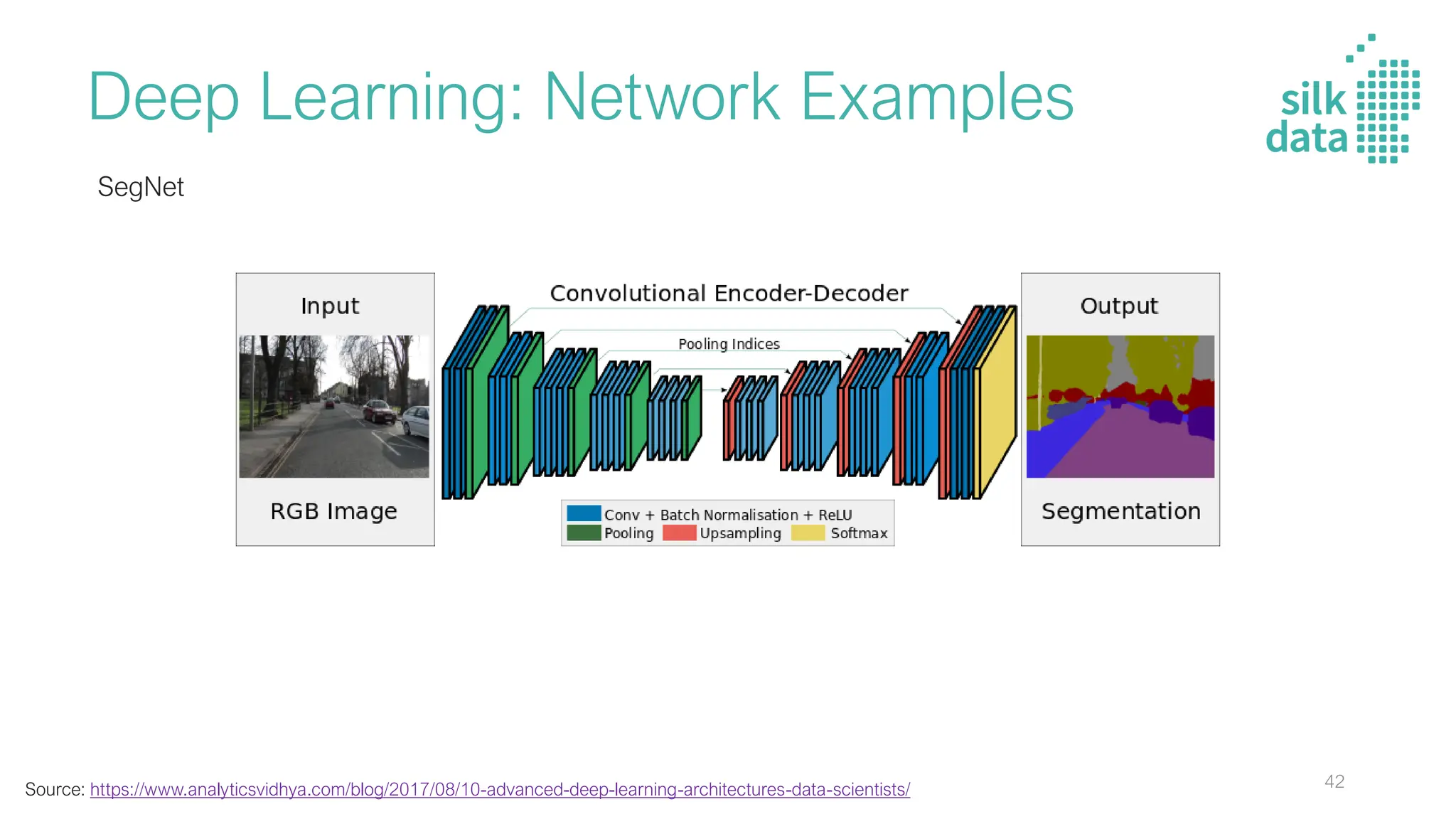 Deep Learning: Network Examples

silk data

SegNet

Input

RGB Image

Convolutional Encoder-Decoder

Pooling Indices

Conv + Batch Normalisation + ReLU
Pooling Upsampling Softmax

Output

Segmentation

Source: https://www.analyticsvidhya.com/blog/2017/08/10-advanced-deep-learning-architectures-data-scientists/

42